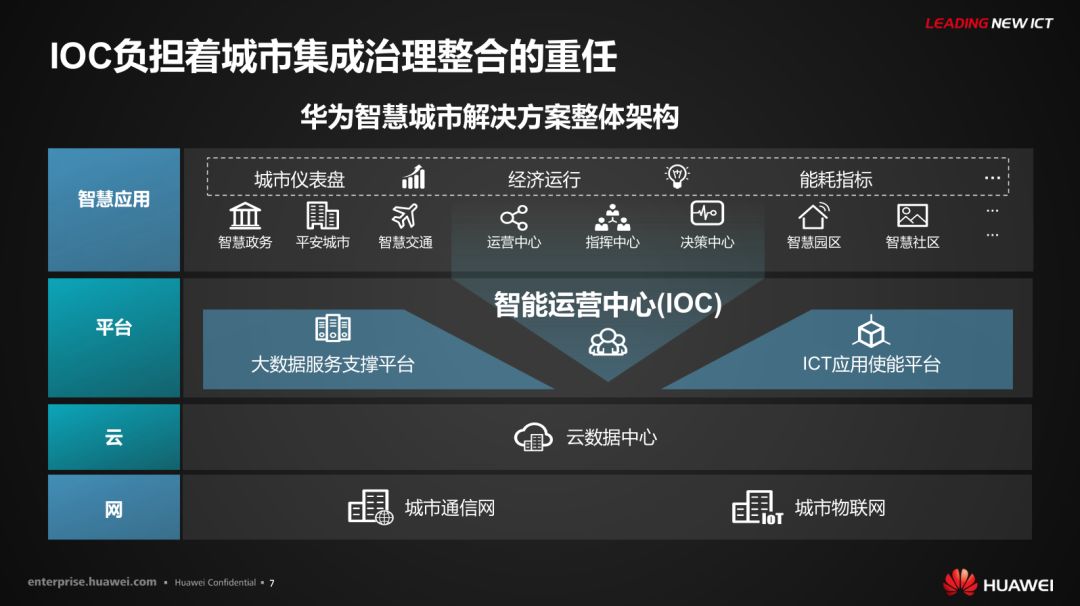 LEADING NEW ICT

IOC负担着城市集成治理整合的重任

华为智慧城市解决方案整体架构

智慧应用

城市仪表盘　经济运行　能耗指标　…

智慧政务　平安城市　智慧交通　运营中心　指挥中心　决策中心　智慧园区　智慧社区　…　…

平台

智能运营中心(IOC)

大数据服务支撑平台

ICT应用使能平台

云

云数据中心

网

城市通信网

IoT

城市物联网

enterprise.huawei.com ▪ Huawei Confidential ▪ 7

HUAWEI